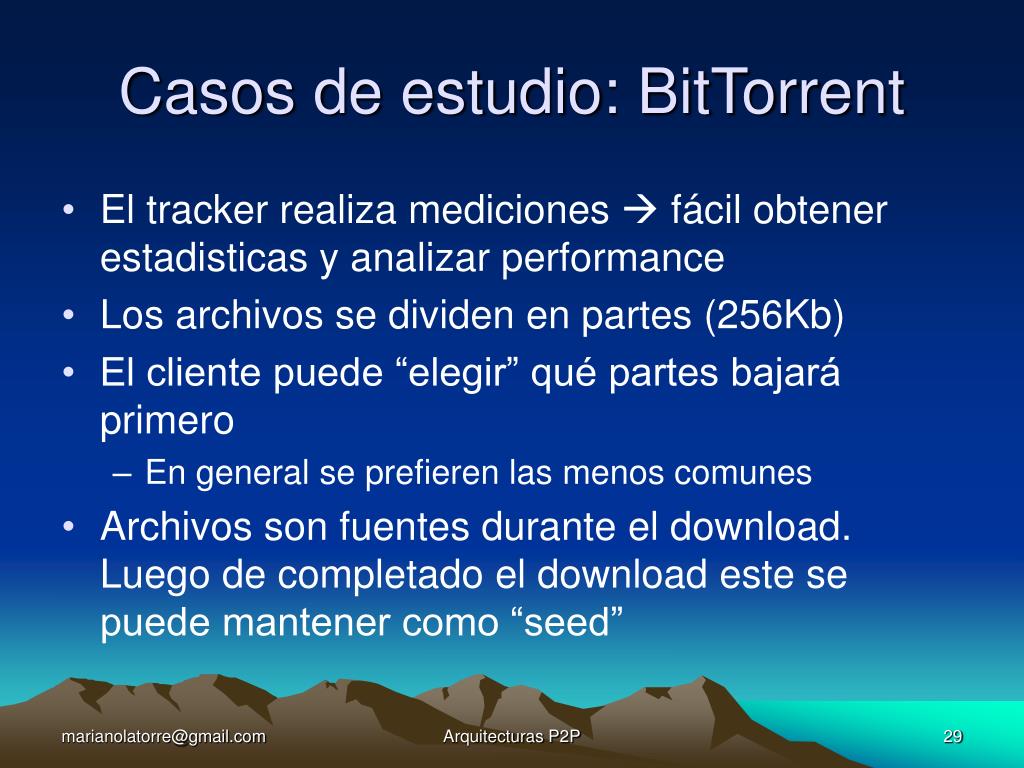 Casos de estudio: BitTorrent

• El tracker realiza mediciones → fácil obtener estadisticas y analizar performance
• Los archivos se dividen en partes (256Kb)
• El cliente puede “elegir” qué partes bajará primero
– En general se prefieren las menos comunes
• Archivos son fuentes durante el download. Luego de completado el download este se puede mantener como “seed”

marianolatorre@gmail.com
Arquitecturas P2P
29